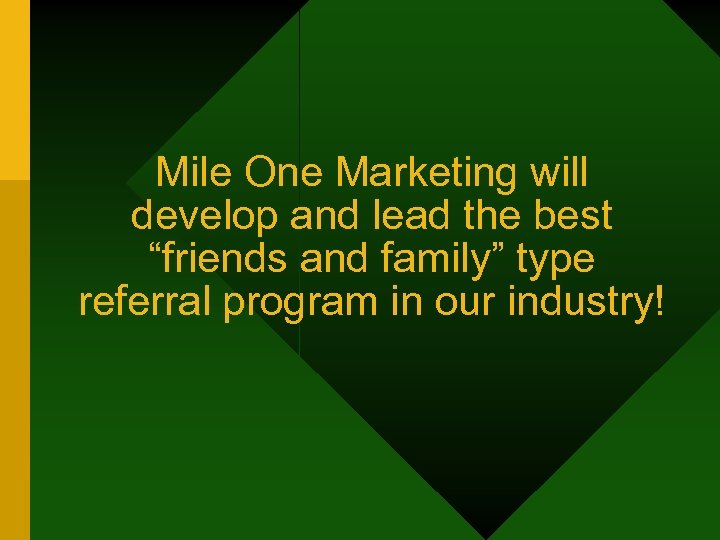 Mile One Marketing will develop and lead the best “friends and family” type referral program in our industry!